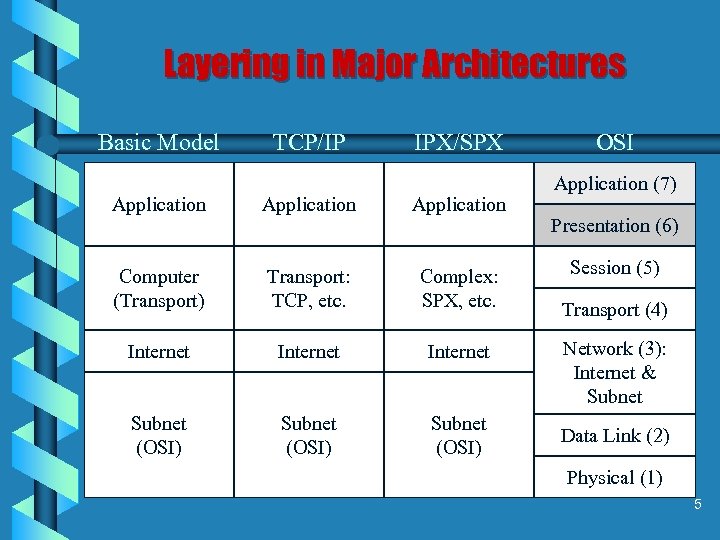 Layering in Major Architectures

| Basic Model | TCP/IP | IPX/SPX | OSI |
|---|---|---|---|
| Application | Application | Application | Application (7) |
| | | | Presentation (6) |
| Computer (Transport) | Transport: TCP, etc. | Complex: SPX, etc. | Session (5) |
| | | | Transport (4) |
| Internet | Internet | Internet | Network (3): Internet & Subnet |
| Subnet (OSI) | Subnet (OSI) | Subnet (OSI) | Data Link (2) |
| | | | Physical (1) |

5